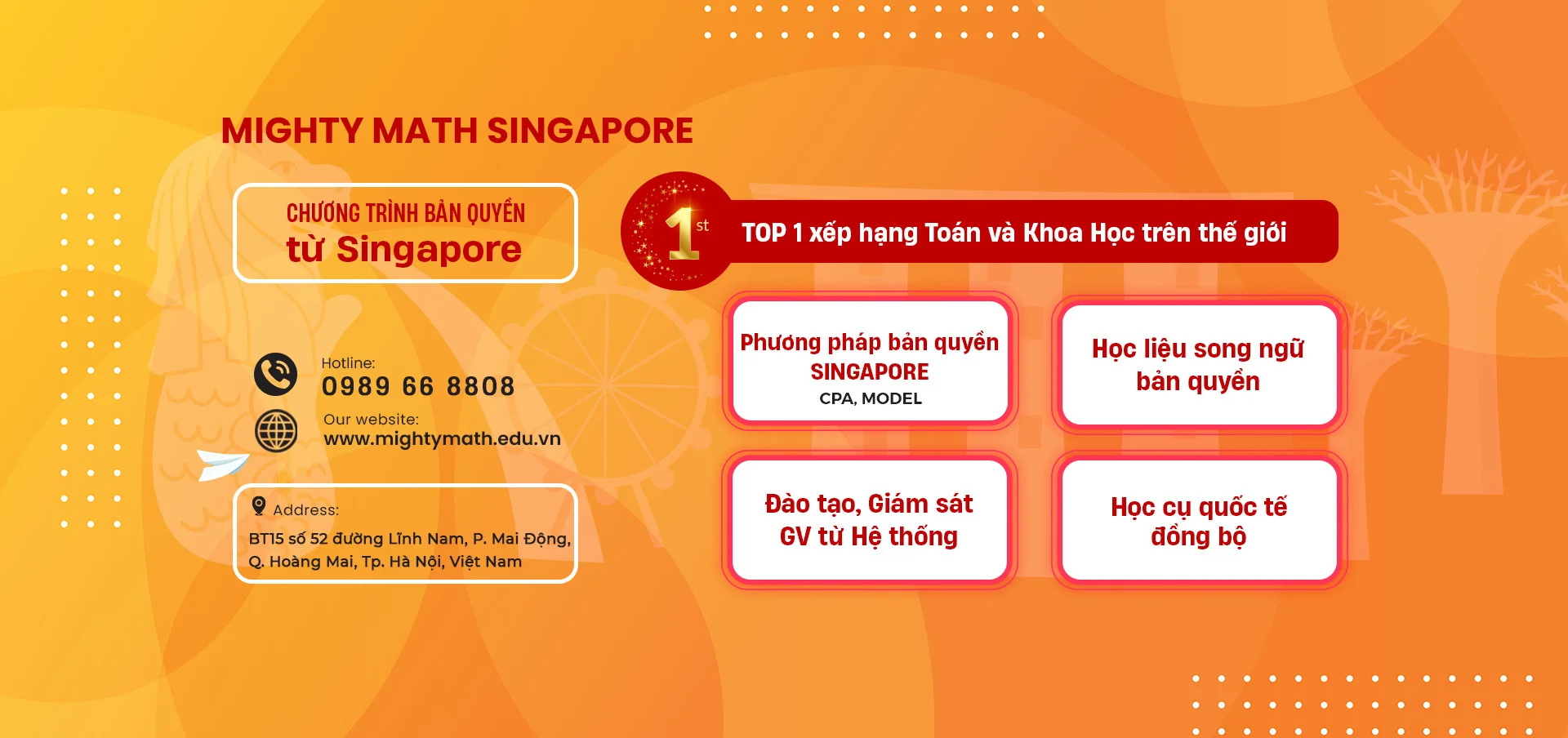 MIGHTY MATH SINGAPORE

CHƯƠNG TRÌNH BẢN QUYỀN
từ Singapore

Hotline:
0989 66 8808

Our website:
www.mightymath.edu.vn

Address:
BT15 số 52 đường Lĩnh Nam, P. Mai Động, Q. Hoàng Mai, Tp. Hà Nội, Việt Nam

1st TOP 1 xếp hạng Toán và Khoa Học trên thế giới

Phương pháp bản quyền SINGAPORE
CPA, MODEL

Học liệu song ngữ bản quyền

Đào tạo, Giám sát GV từ Hệ thống

Học cụ quốc tế đồng bộ